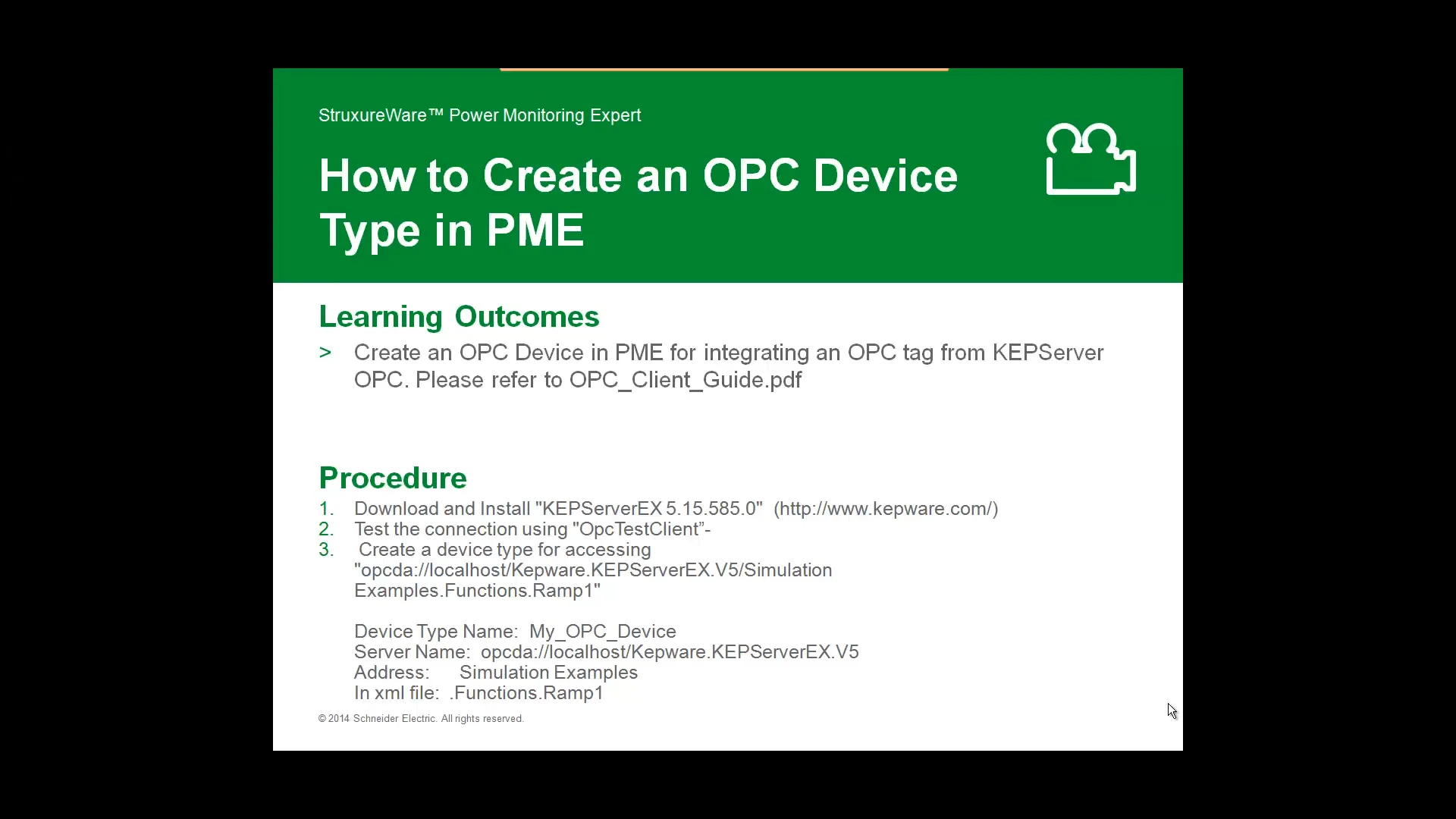 StruxureWare™ Power Monitoring Expert

How to Create an OPC Device Type in PME

Learning Outcomes

> Create an OPC Device in PME for integrating an OPC tag from KEPServer OPC. Please refer to OPC_Client_Guide.pdf

Procedure

1. Download and Install "KEPServerEX 5.15.585.0" (http://www.kepware.com/)
2. Test the connection using "OpcTestClient"-
3. Create a device type for accessing "opcda://localhost/Kepware.KEPServerEX.V5/Simulation Examples.Functions.Ramp1"

Device Type Name: My_OPC_Device
Server Name: opcda://localhost/Kepware.KEPServerEX.V5
Address: Simulation Examples
In xml file: .Functions.Ramp1

© 2014 Schneider Electric. All rights reserved.